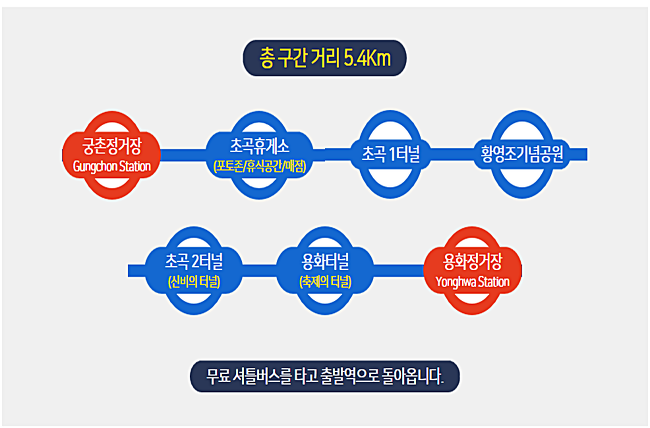 총 구간 거리 5.4Km

궁촌정거장
Gungchon Station

초곡휴게소
(포토존/휴식공간/매점)

초곡 1터널

황영조기념공원

초곡 2터널
(신비의 터널)

용화터널
(축제의 터널)

용화정거장
Yonghwa Station

무료 셔틀버스를 타고 출발역으로 돌아옵니다.